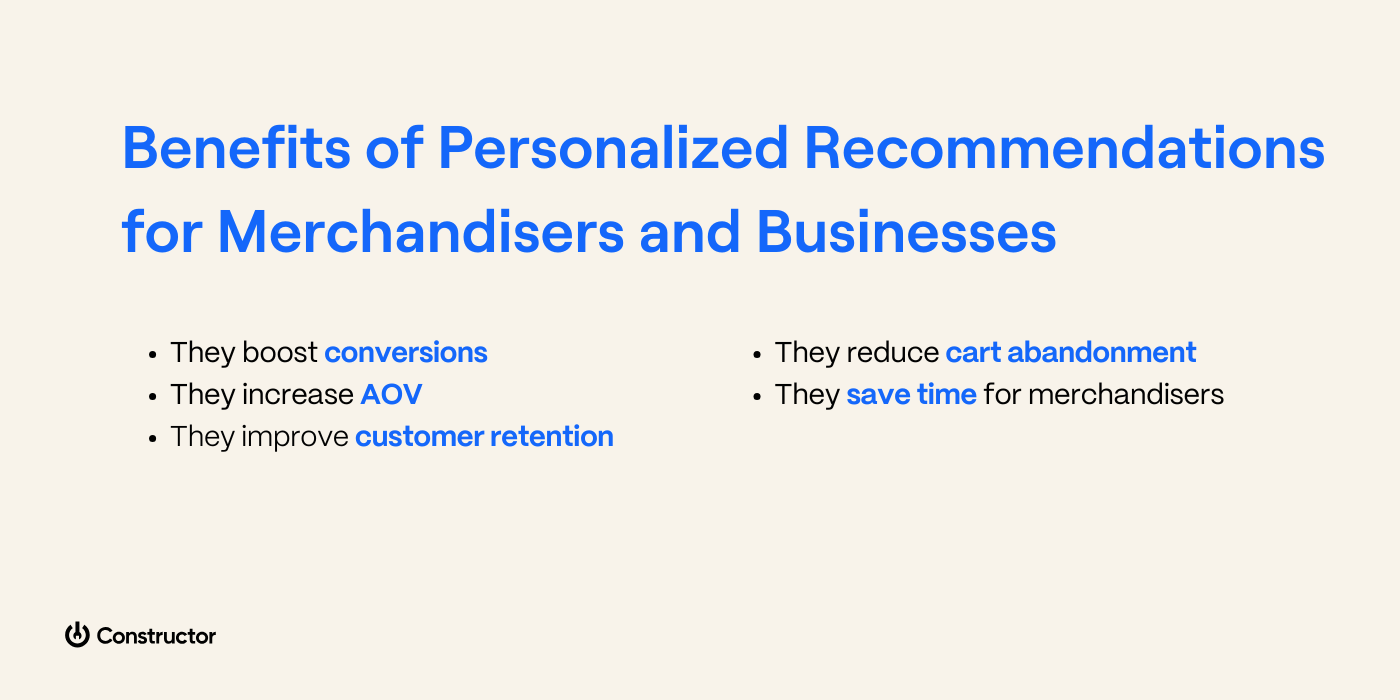 Benefits of Personalized Recommendations for Merchandisers and Businesses

- They boost conversions
- They increase AOV
- They improve customer retention

- They reduce cart abandonment
- They save time for merchandisers

Constructor